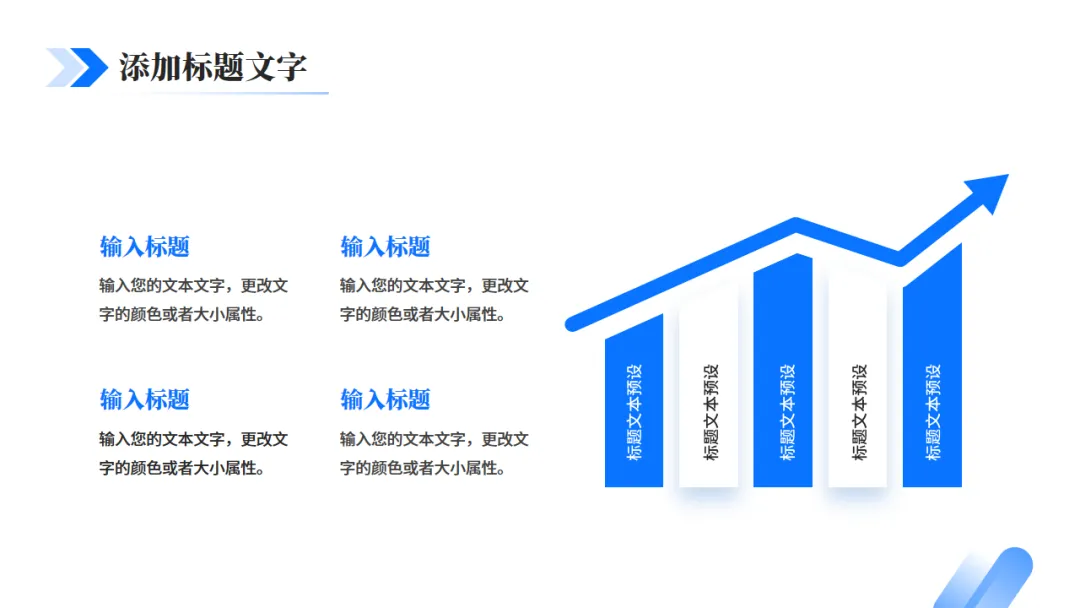 添加标题文字

输入标题

输入您的文本文字，更改文字的颜色或者大小属性。

输入标题

输入您的文本文字，更改文字的颜色或者大小属性。

输入标题

输入您的文本文字，更改文字的颜色或者大小属性。

输入标题

输入您的文本文字，更改文字的颜色或者大小属性。

标题文本预设

标题文本预设

标题文本预设

标题文本预设

标题文本预设